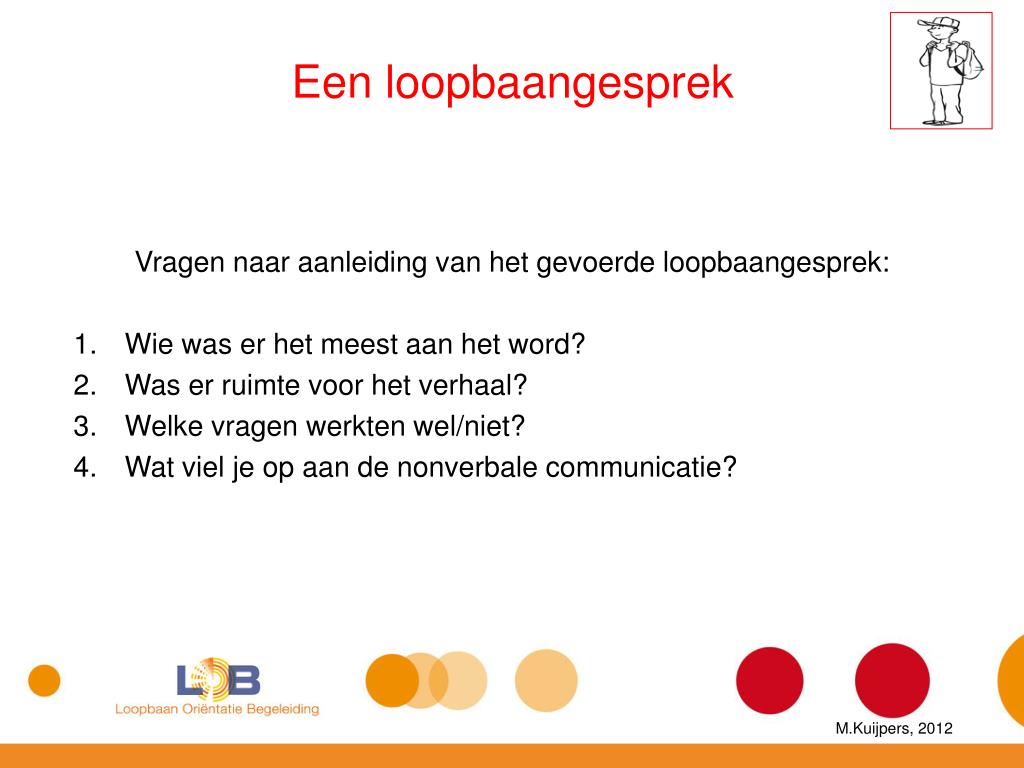 Een loopbaangesprek

Vragen naar aanleiding van het gevoerde loopbaangesprek:

1. Wie was er het meest aan het word?
2. Was er ruimte voor het verhaal?
3. Welke vragen werkten wel/niet?
4. Wat viel je op aan de nonverbale communicatie?

LOB
Loopbaan Oriëntatie Begeleiding

M.Kuijpers, 2012